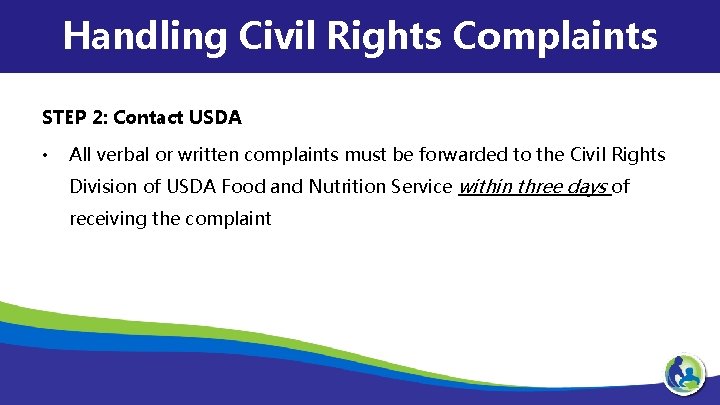 Handling Civil Rights Complaints

STEP 2: Contact USDA

• All verbal or written complaints must be forwarded to the Civil Rights Division of USDA Food and Nutrition Service within three days of receiving the complaint